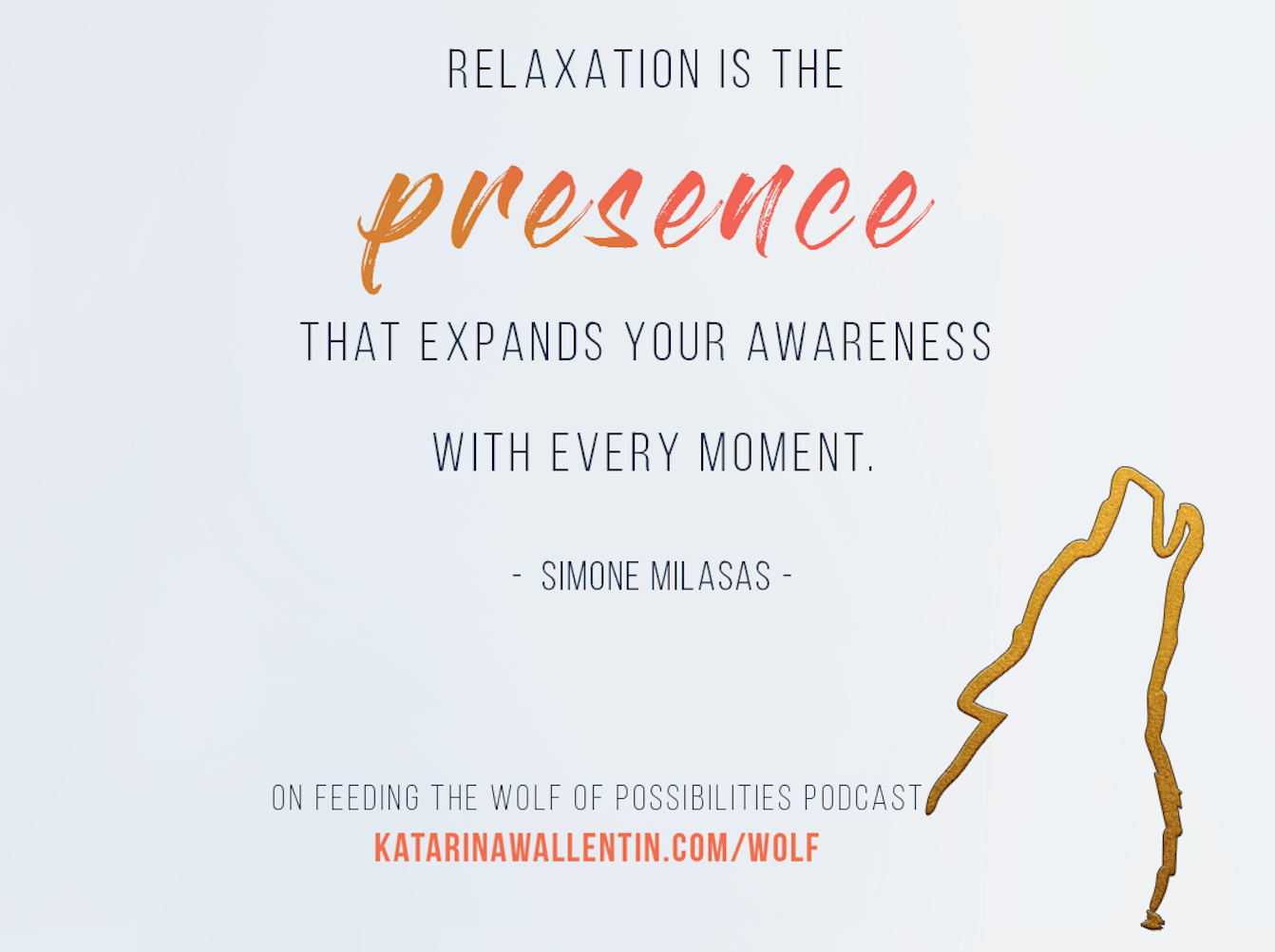 RELAXATION IS THE

presence

THAT EXPANDS YOUR AWARENESS

WITH EVERY MOMENT.

- SIMONE MILASAS -

ON FEEDING THE WOLF OF POSSIBILITIES PODCAST
KATARINAWALLENTIN.COM/WOLF